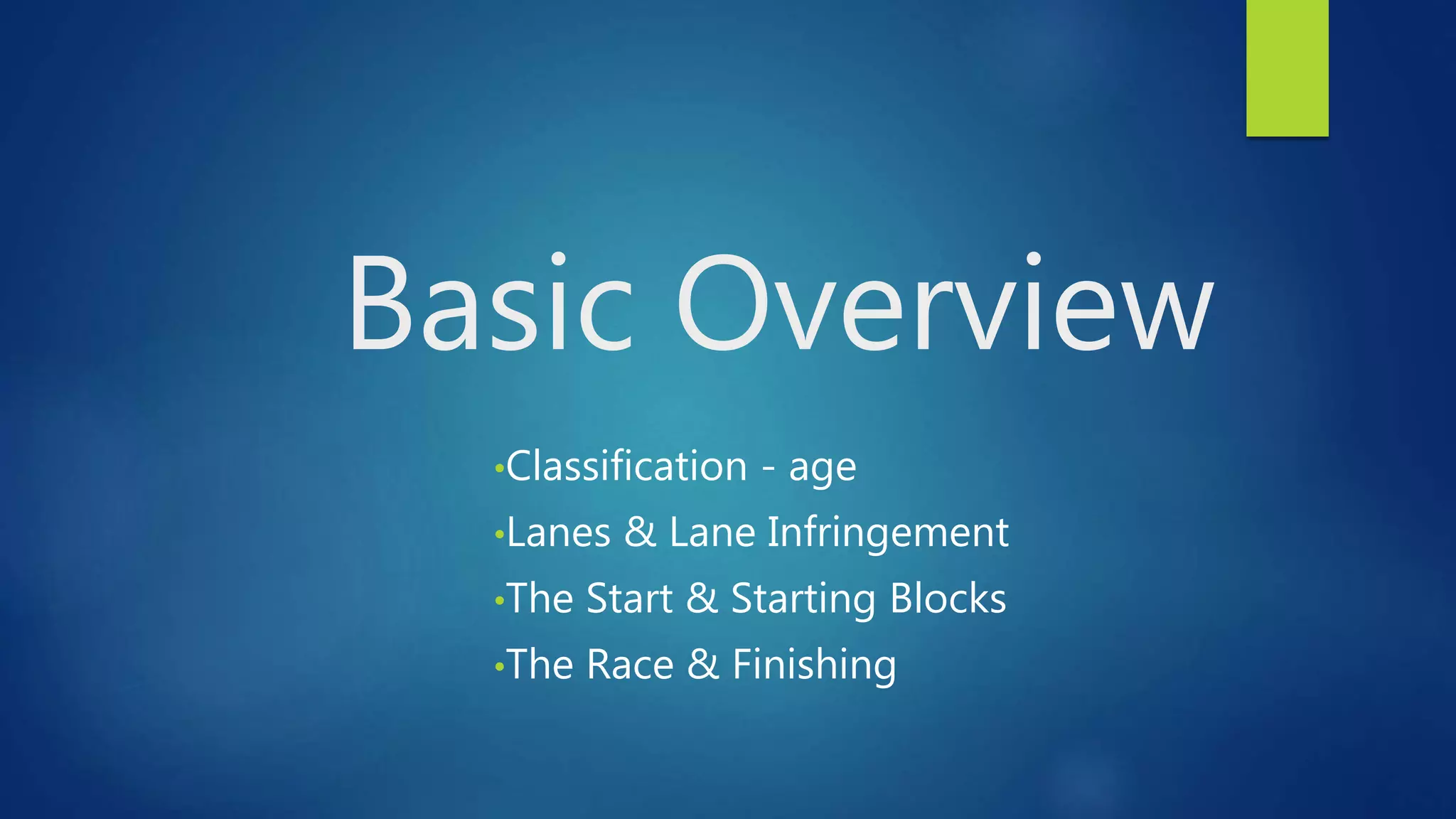 Basic Overview

•Classification - age
•Lanes & Lane Infringement
•The Start & Starting Blocks
•The Race & Finishing